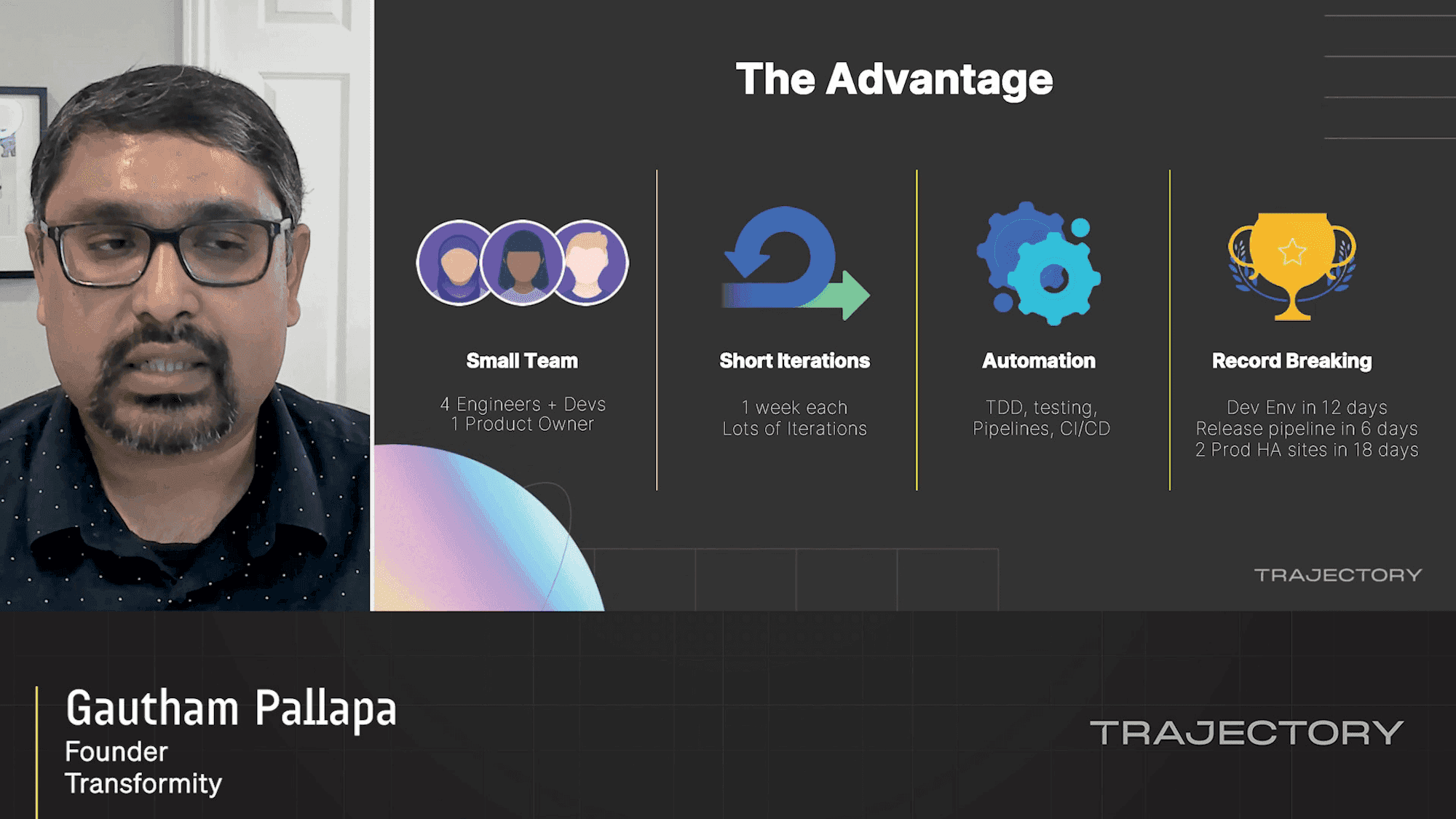 The Advantage

Small Team

4 Engineers + Devs
1 Product Owner

Short Iterations

1 week each
Lots of Iterations

Automation

TDD, testing,
Pipelines, CI/CD

Record Breaking

Dev Env in 12 days
Release pipeline in 6 days
2 Prod HA sites in 18 days

TRAJECTORY

Gautham Pallapa
Founder
Transformity

TRAJECTORY